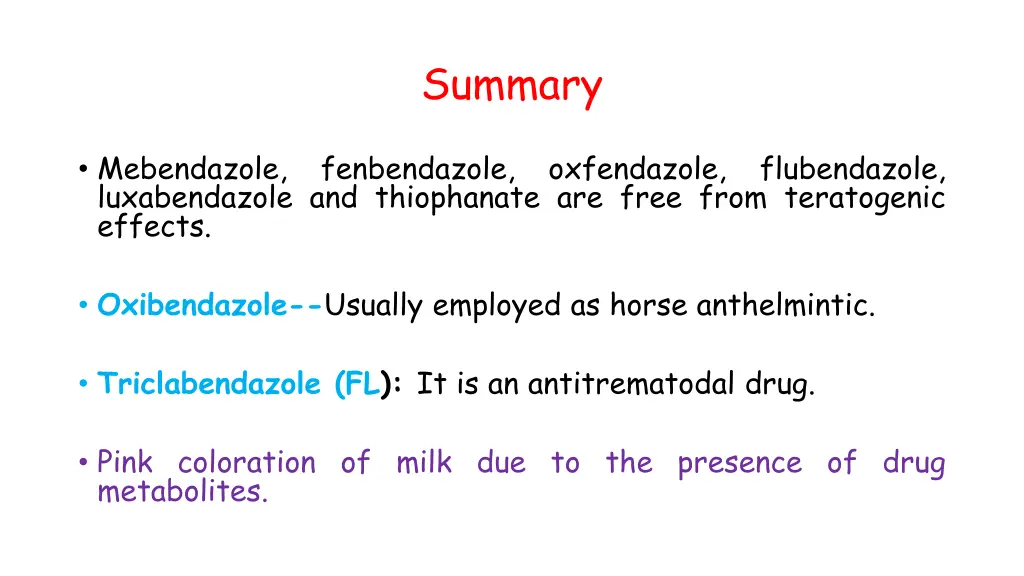 Summary

• Mebendazole, fenbendazole, oxfendazole, flubendazole, luxabendazole and thiophanate are free from teratogenic effects.

• Oxibendazole--Usually employed as horse anthelmintic.

• Triclabendazole (FL): It is an antitrematodal drug.

• Pink coloration of milk due to the presence of drug metabolites.